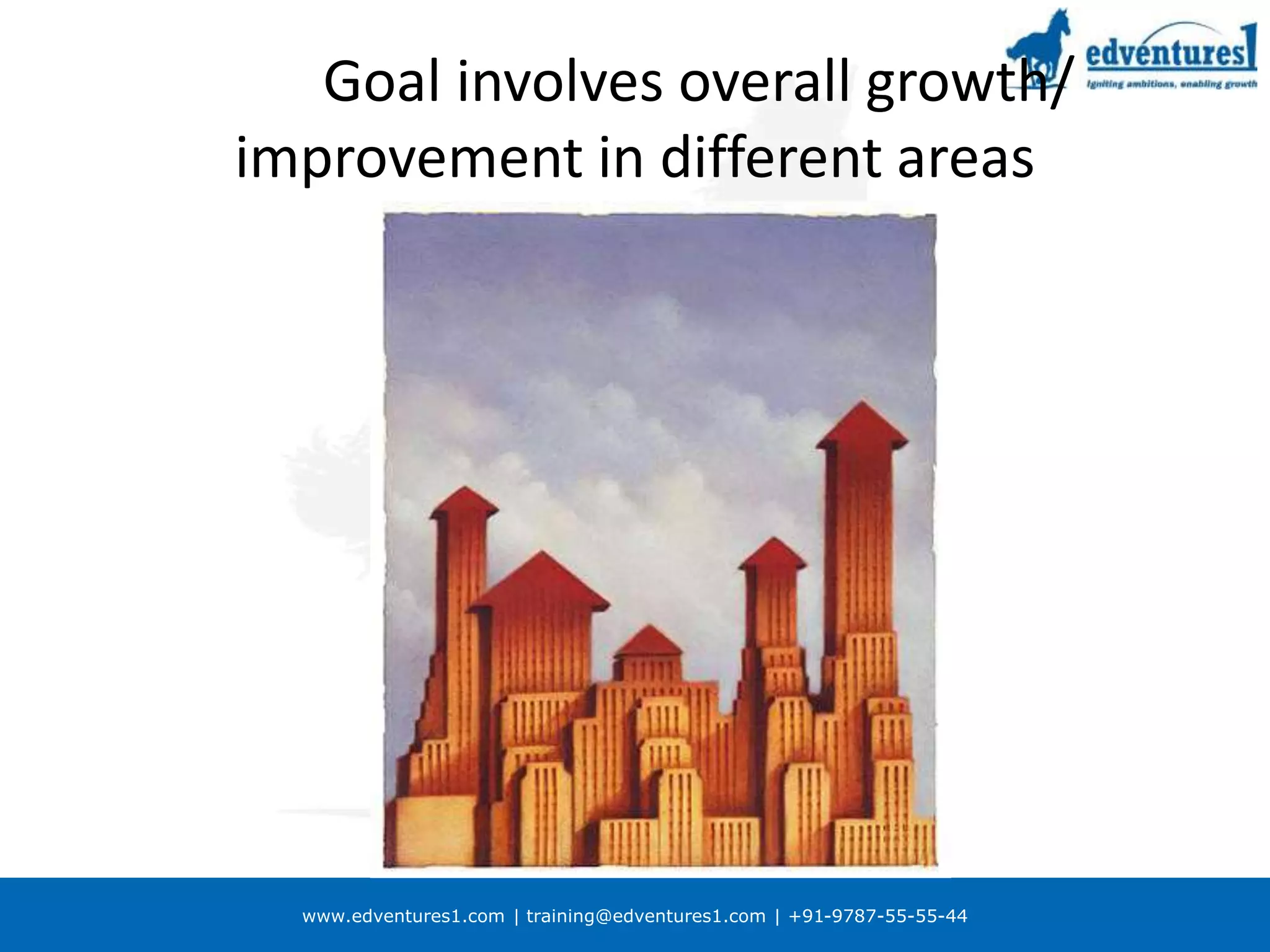 edventures1
Igniting ambitions, enabling growth

Goal involves overall growth/ improvement in different areas

www.edventures1.com | training@edventures1.com | +91-9787-55-55-44